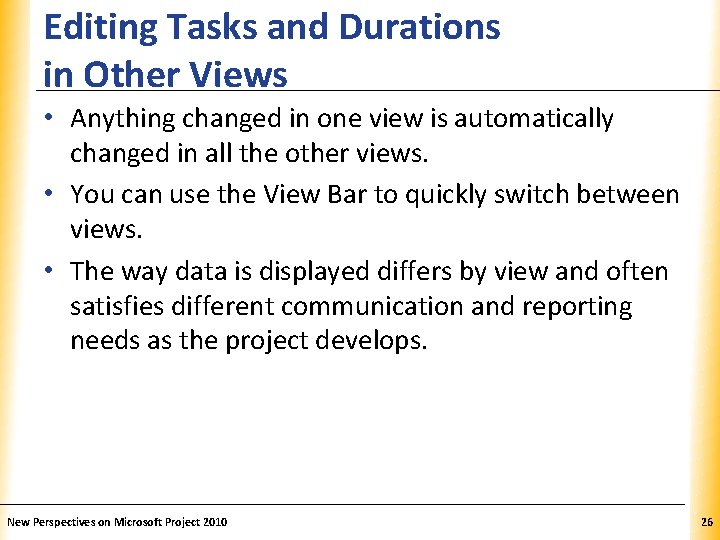 Editing Tasks and Durations in Other Views

• Anything changed in one view is automatically changed in all the other views.

• You can use the View Bar to quickly switch between views.

• The way data is displayed differs by view and often satisfies different communication and reporting needs as the project develops.

New Perspectives on Microsoft Project 2010

26